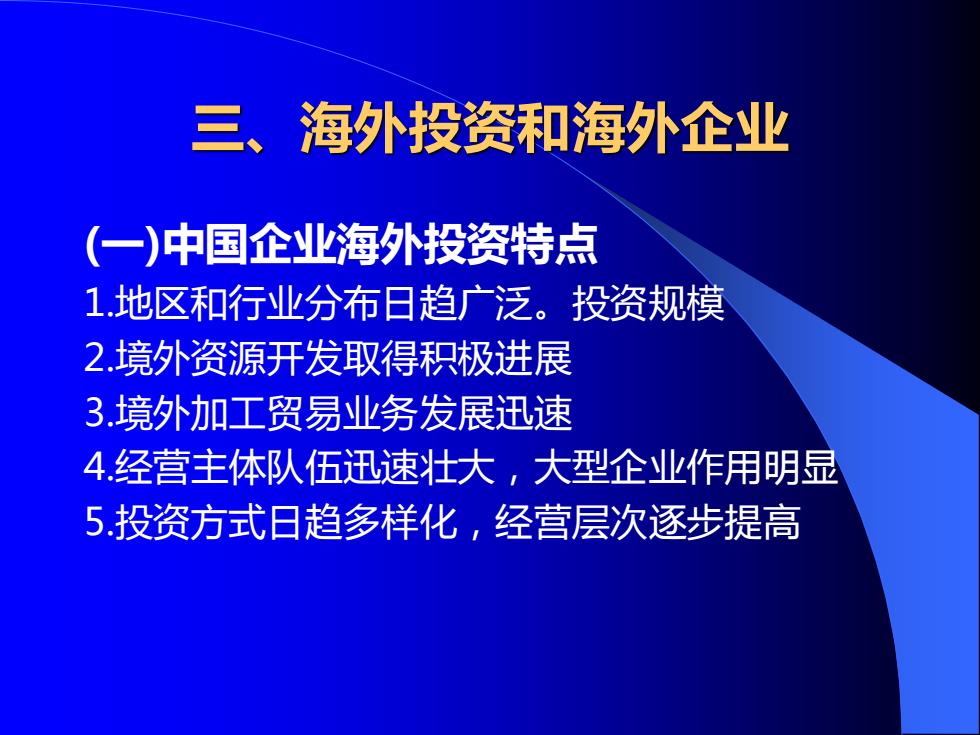 三、海外投资和海外企业

(一)中国企业海外投资特点
1.地区和行业分布日趋广泛。投资规模
2.境外资源开发取得积极进展
3.境外加工贸易业务发展迅速
4.经营主体队伍迅速壮大，大型企业作用明显
5.投资方式日趋多样化，经营层次逐步提高